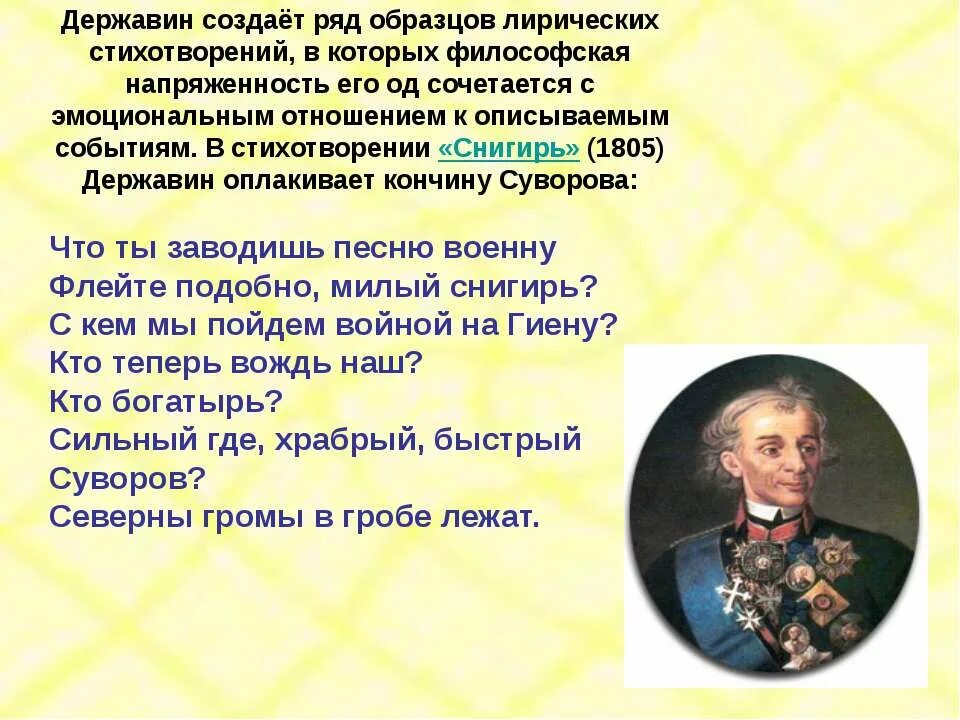 Державин создаёт ряд образцов лирических стихотворений, в которых философская напряженность его од сочетается с эмоциональным отношением к описываемым событиям. В стихотворении «Снигирь» (1805) Державин оплакивает кончину Суворова:

Что ты заводишь песню военну
Флейте подобно, милый снигирь?
С кем мы пойдем войной на Гиену?
Кто теперь вождь наш?
Кто богатырь?
Сильный где, храбрый, быстрый Суворов?
Северны громы в гробе лежат.